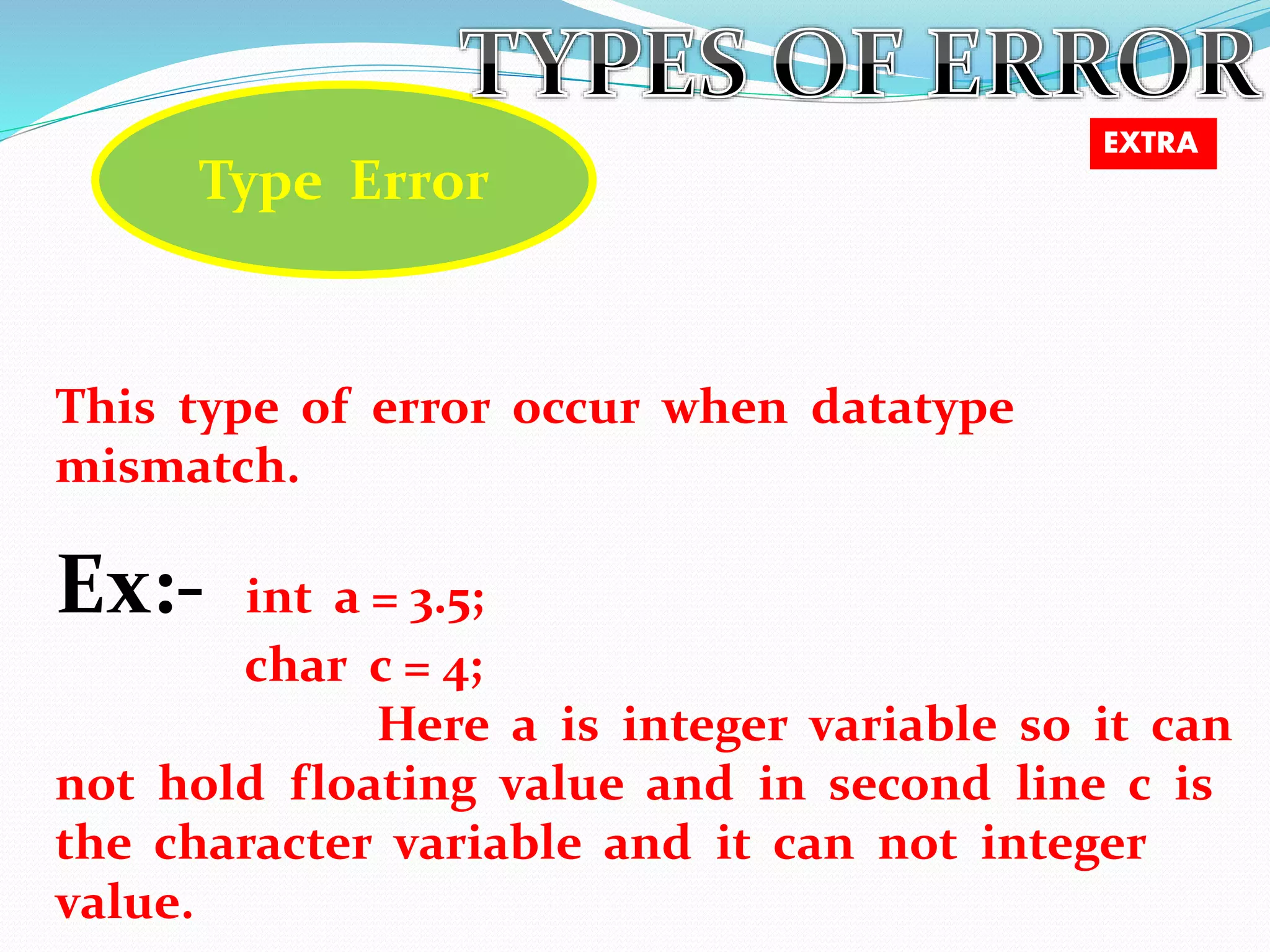 TYPES OF ERROR

EXTRA

Type Error

This type of error occur when datatype mismatch.

Ex:- int a = 3.5;
char c = 4;
Here a is integer variable so it can not hold floating value and in second line c is the character variable and it can not integer value.